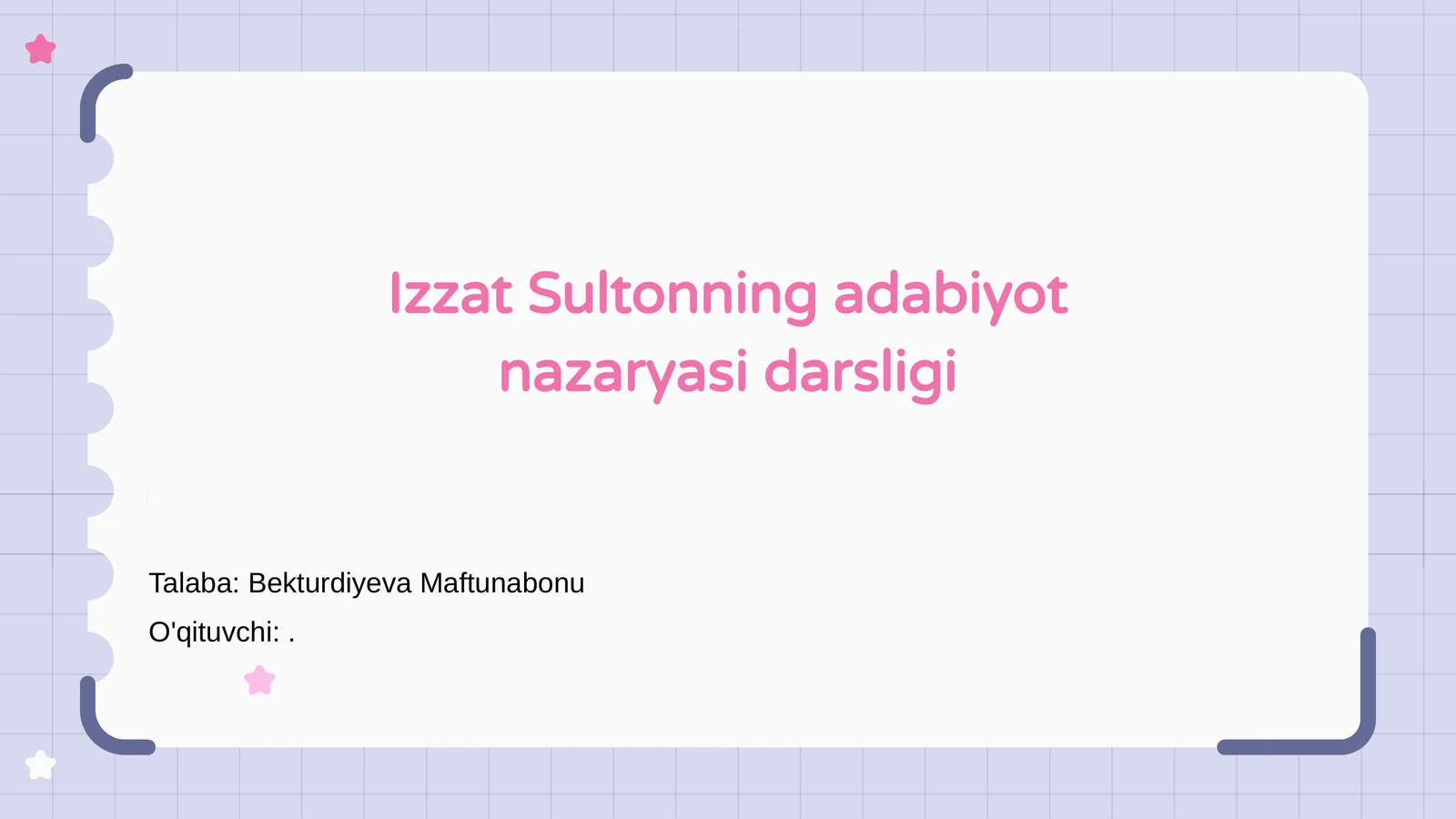 Izzat Sultonning adabiyot nazaryasi darsligi

Talaba: Bekturdiyeva Maftunabonu

O'qituvchi: .